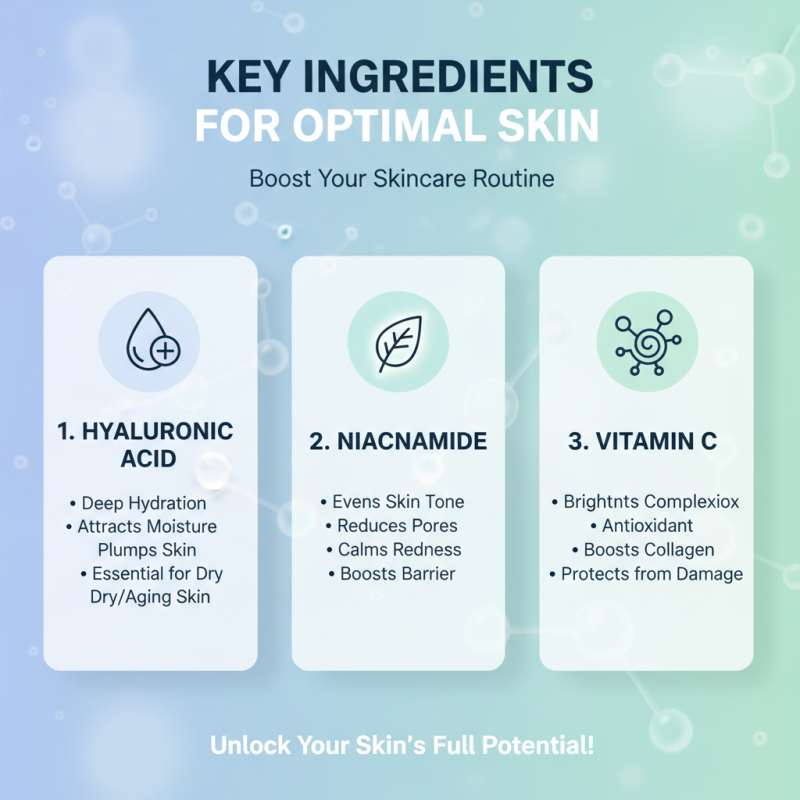 KEY INGREDIENTS FOR OPTIMAL SKIN

Boost Your Skincare Routine

1. HYALURONIC ACID

• Deep Hydration
• Attracts Moisture
Plumps Skin
• Essential for Dry
Dry/Aging Skin

2. NIACNAMIDE

• Evens Skin Tone
• Reduces Pores
• Calms Redness
• Boosts Barrier

3. VITAMIN C

• Brightnts Complexiox
• Antioxidant
• Boosts Collagen
• Protects from Damage

Unlock Your Skin's Full Potential!